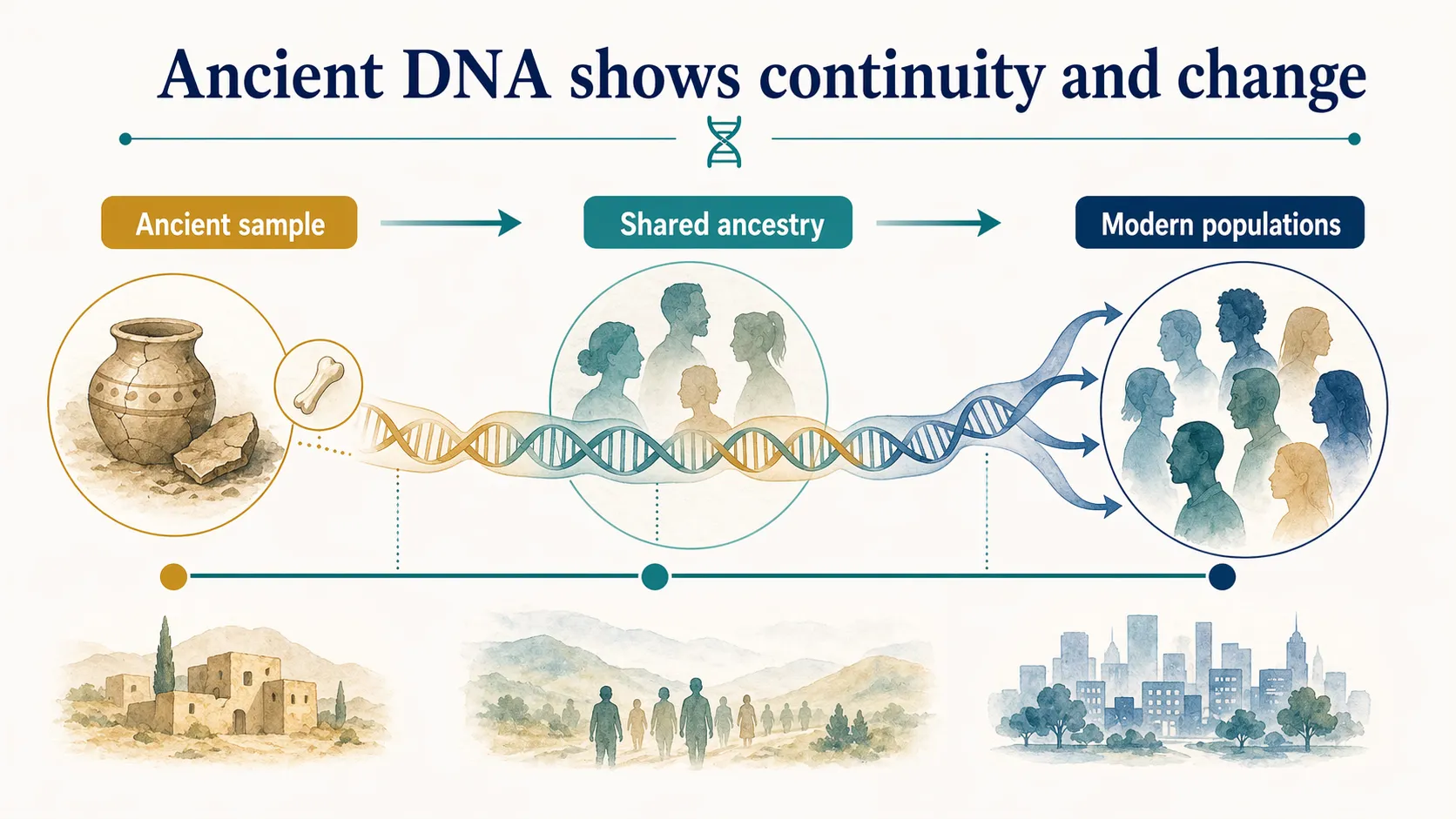 Ancient DNA shows continuity and change

Ancient sample

Shared ancestry

Modern populations